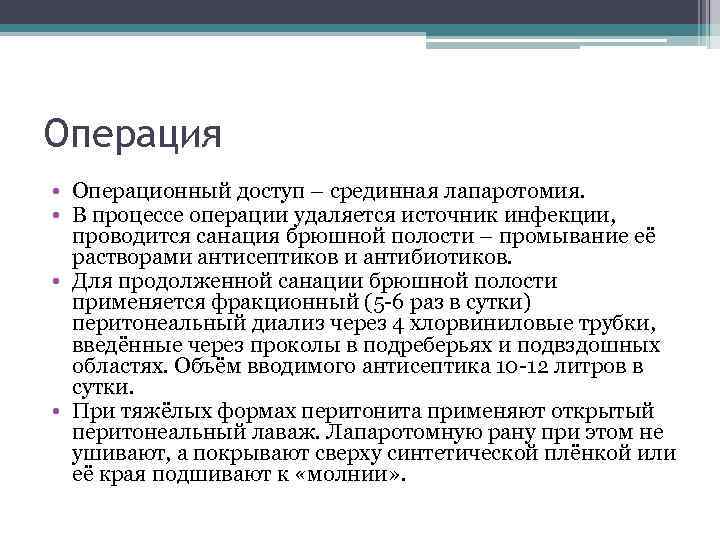 Операция

• Операционный доступ – срединная лапаротомия.
• В процессе операции удаляется источник инфекции, проводится санация брюшной полости – промывание её растворами антисептиков и антибиотиков.
• Для продолженной санации брюшной полости применяется фракционный (5-6 раз в сутки) перитонеальный диализ через 4 хлорвиниловые трубки, введённые через проколы в подреберьях и подвздошных областях. Объём вводимого антисептика 10-12 литров в сутки.
• При тяжёлых формах перитонита применяют открытый перитонеальный лаваж. Лапаротомную рану при этом не ушивают, а покрывают сверху синтетической плёнкой или её края подшивают к «молнии».